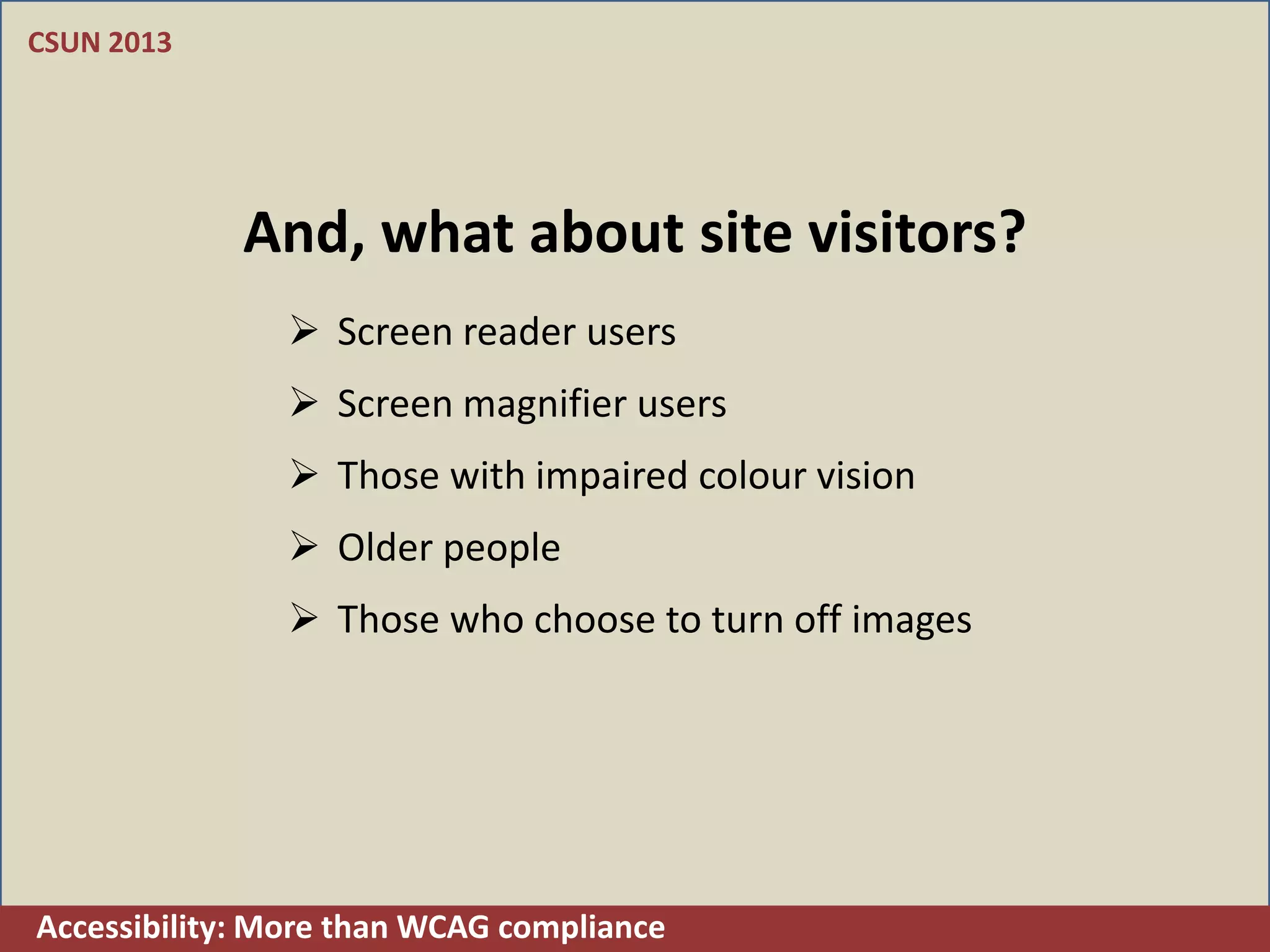 CSUN 2013

And, what about site visitors?

➢ Screen reader users
➢ Screen magnifier users
➢ Those with impaired colour vision
➢ Older people
➢ Those who choose to turn off images

Accessibility: More than WCAG compliance